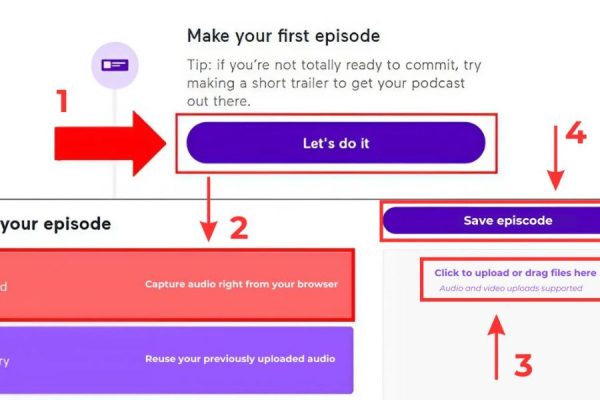 Make your first episode

Tip: if you're not totally ready to commit, try making a short trailer to get your podcast out there.

1

Let's do it

4

your episode

2

Save episcode

d

Capture audio right from your browser

Click to upload or drag files here

Audio and video uploads supported

ry

Reuse your previously uploaded audio

3